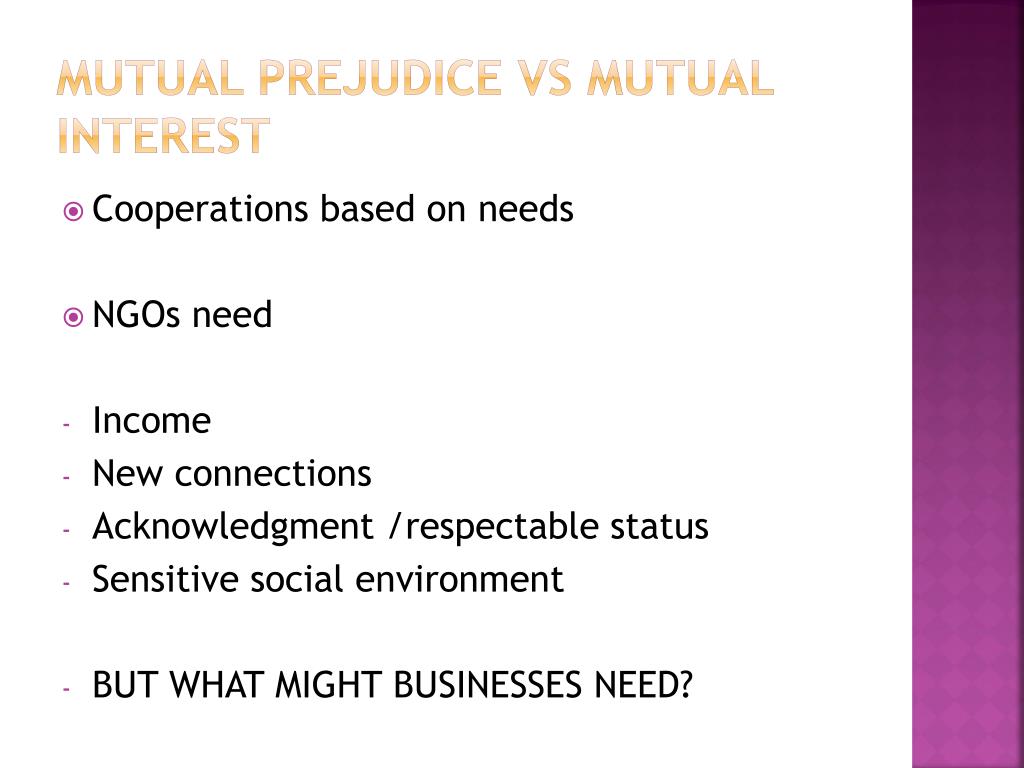 MUTUAL PREJUDICE VS MUTUAL INTEREST

Cooperations based on needs

NGOs need

- Income
- New connections
- Acknowledgment /respectable status
- Sensitive social environment

- BUT WHAT MIGHT BUSINESSES NEED?